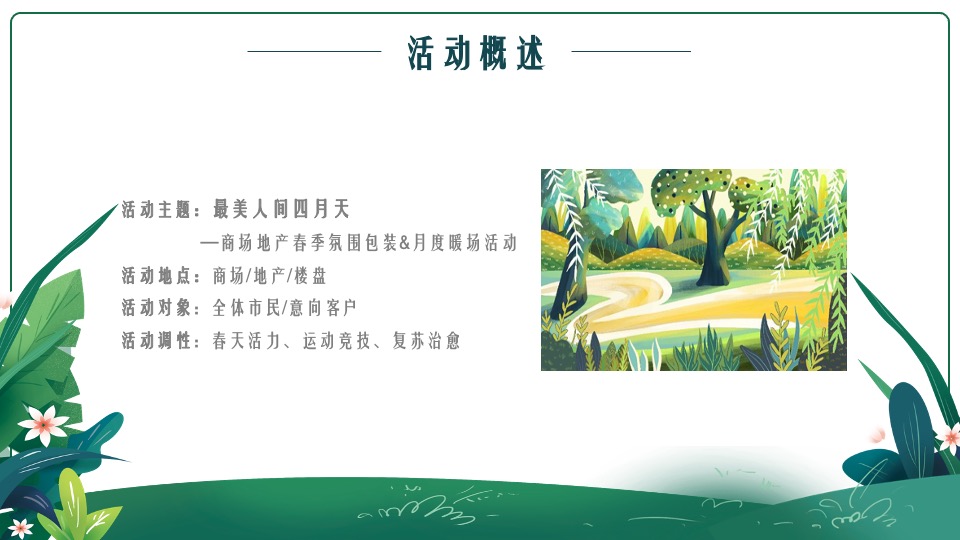 活动概述

活动主题：最美人间四月天

—商场地产春季氛围包装&月度暖场活动

活动地点：商场/地产/楼盘

活动对象：全体市民/意向客户

活动调性：春天活力、运动竞技、复苏治愈